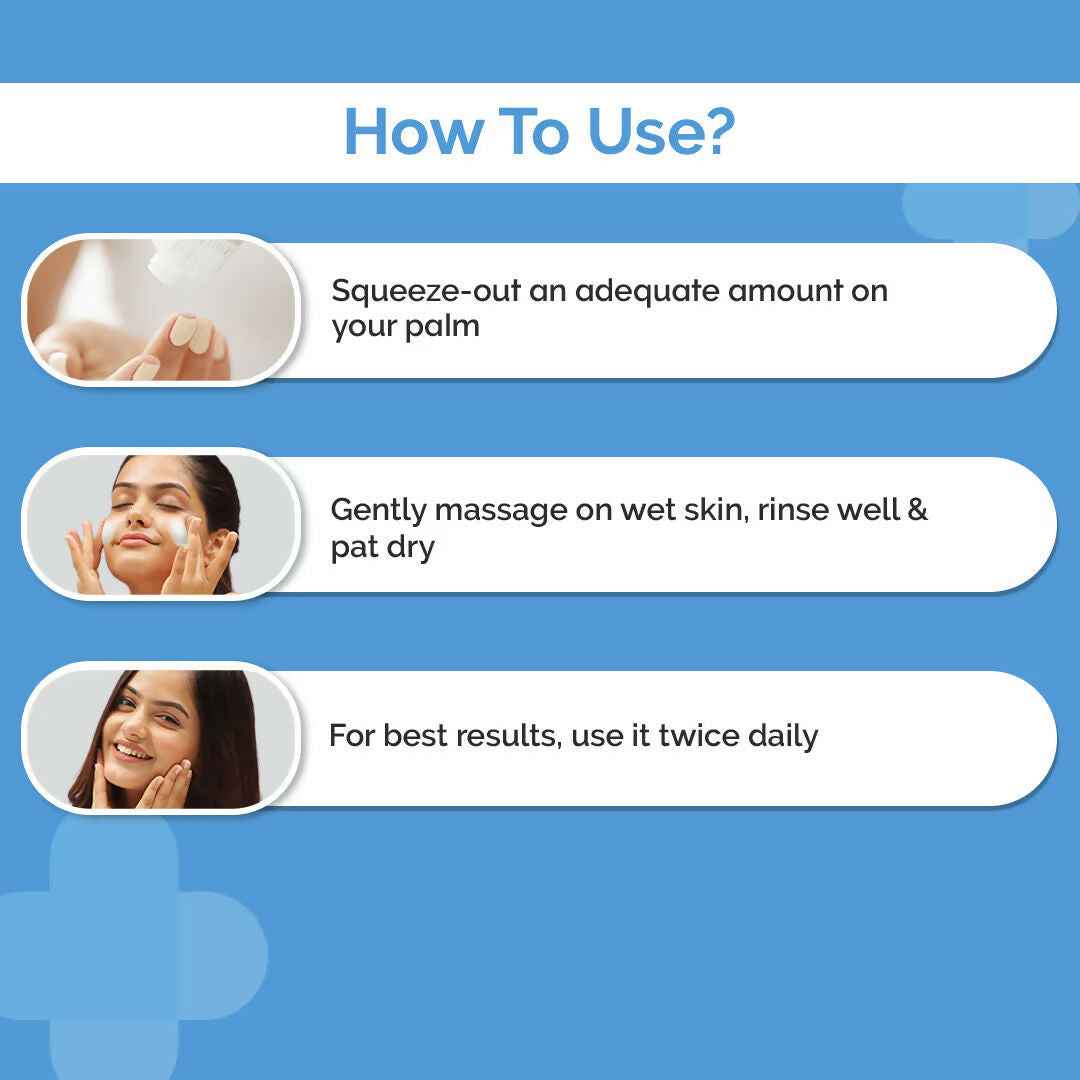 How To Use?

Squeeze-out an adequate amount on your palm

Gently massage on wet skin, rinse well & pat dry

For best results, use it twice daily